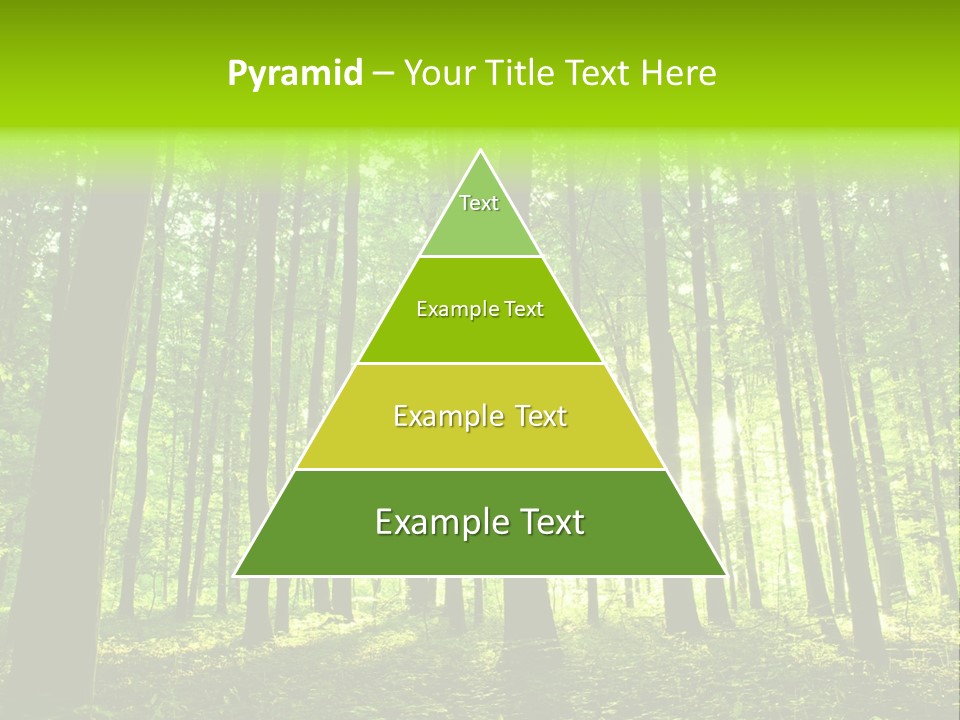 Pyramid – Your Title Text Here

Text

Example Text

Example Text

Example Text